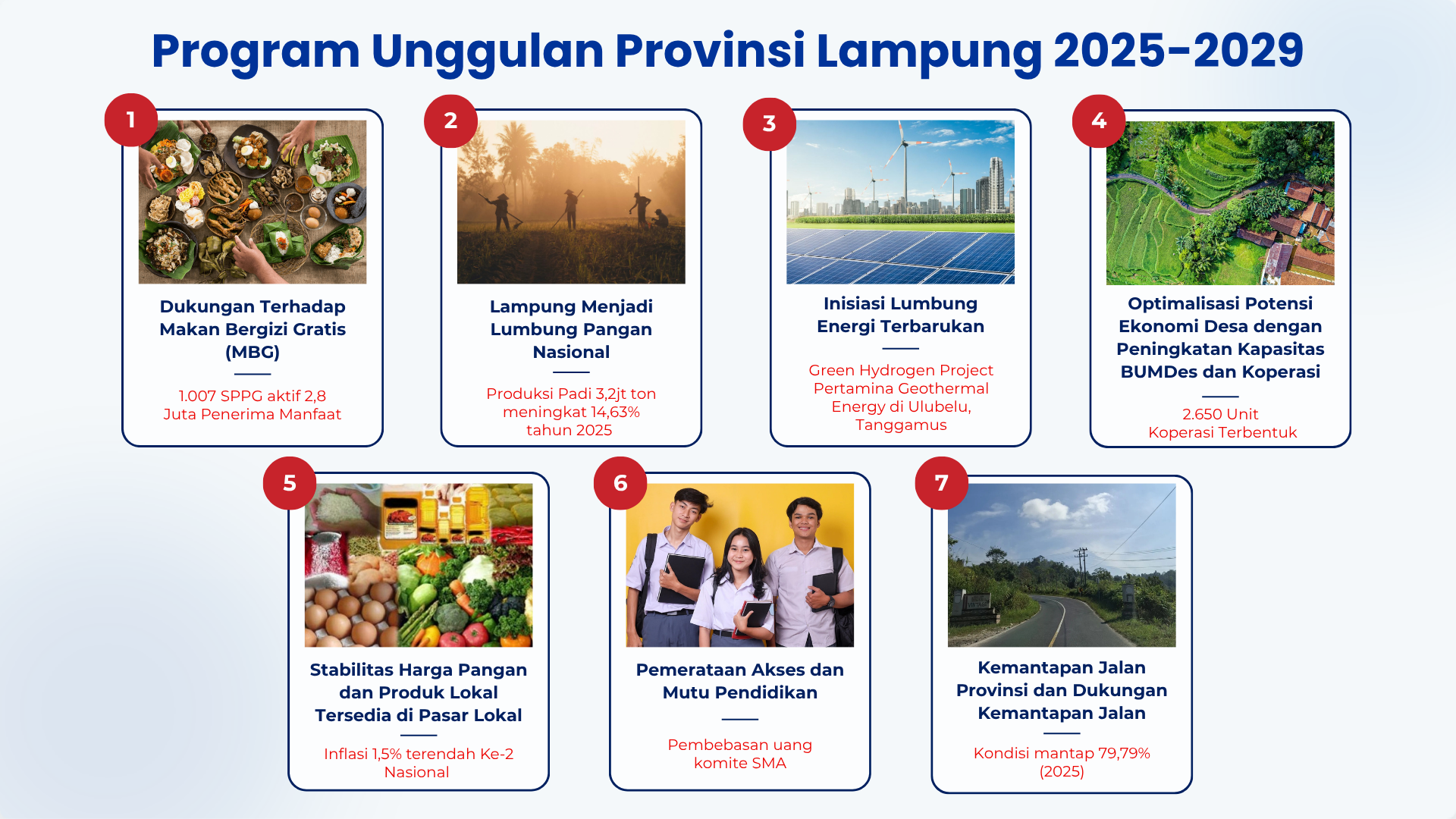 Program Unggulan Provinsi Lampung 2025-2029

1

Dukungan Terhadap Makan Bergizi Gratis (MBG)

1.007 SPPG aktif 2,8 Juta Penerima Manfaat

2

Lampung Menjadi Lumbung Pangan Nasional

Produksi Padi 3,2jt ton meningkat 14,63% tahun 2025

3

Inisiasi Lumbung Energi Terbarukan

Green Hydrogen Project Pertamina Geothermal Energy di Ulubelu, Tanggamus

4

Optimalisasi Potensi Ekonomi Desa dengan Peningkatan Kapasitas BUMDes dan Koperasi

2.650 Unit Koperasi Terbentuk

5

Stabilitas Harga Pangan dan Produk Lokal Tersedia di Pasar Lokal

Inflasi 1,5% terendah Ke-2 Nasional

6

Pemerataan Akses dan Mutu Pendidikan

Pembebasan uang komite SMA

7

Kemantapan Jalan Provinsi dan Dukungan Kemantapan Jalan

Kondisi mantap 79,79% (2025)